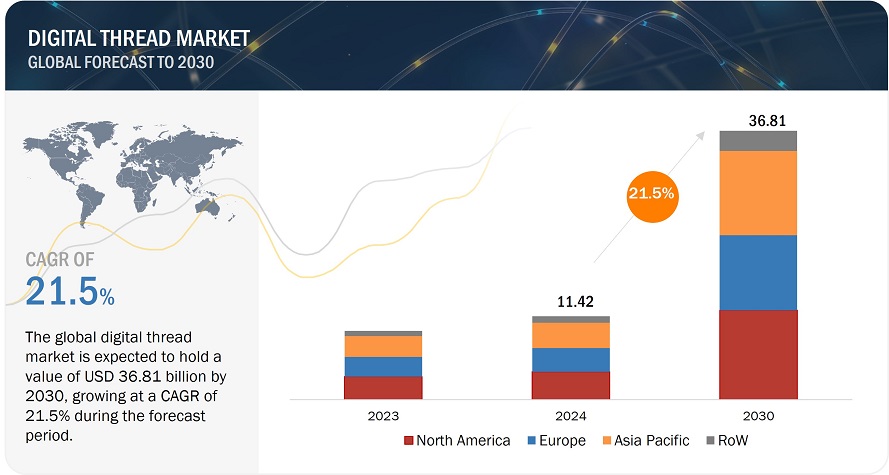 DIGITAL THREAD MARKET
GLOBAL FORECAST TO 2030

CAGR OF
21.5%

The global digital thread market is expected to hold a value of USD 36.81 billion by 2030, growing at a CAGR of 21.5% during the forecast period.

21.5%

11.42

36.81

2023
2024
2030

North America
Europe
Asia Pacific
RoW